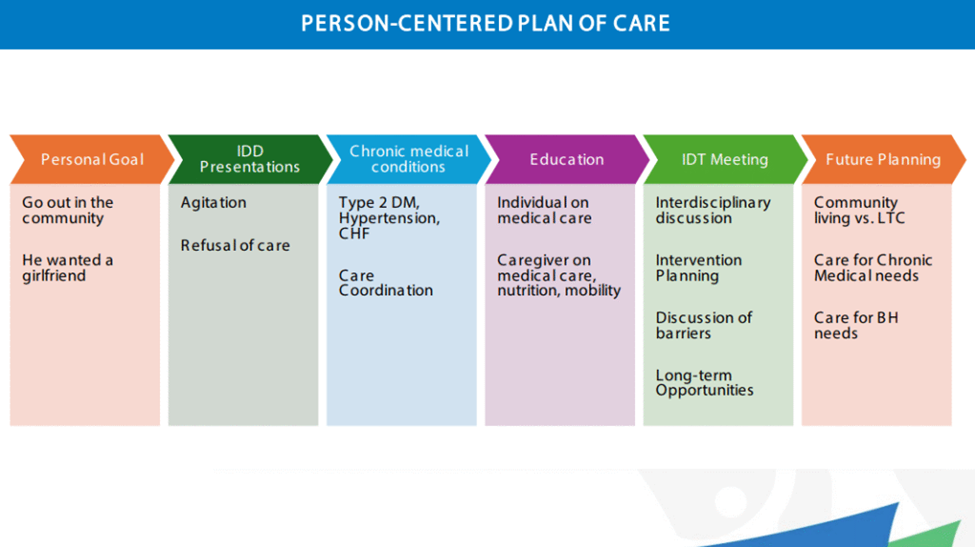 PERSON-CENTERED PLAN OF CARE

Personal Goal

Go out in the community

He wanted a girlfriend

IDD Presentations

Agitation

Refusal of care

Chronic medical conditions

Type 2 DM, Hypertension, CHF

Care Coordination

Education

Individual on medical care

Caregiver on medical care, nutrition, mobility

IDT Meeting

Interdisciplinary discussion

Intervention Planning

Discussion of barriers

Long-term Opportunities

Future Planning

Community living vs. LTC

Care for Chronic Medical needs

Care for BH needs